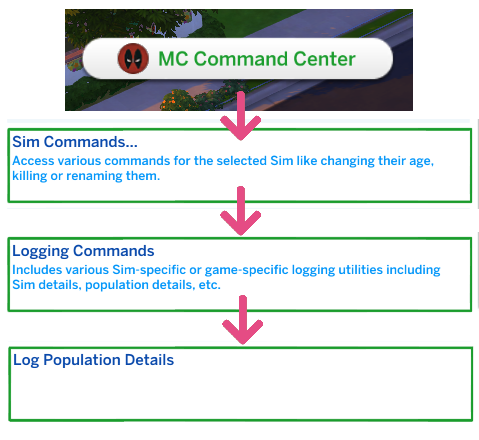 MC Command Center

Sim Commands...
Access various commands for the selected Sim like changing their age, killing or renaming them.

Logging Commands
Includes various Sim-specific or game-specific logging utilities including Sim details, population details, etc.

Log Population Details